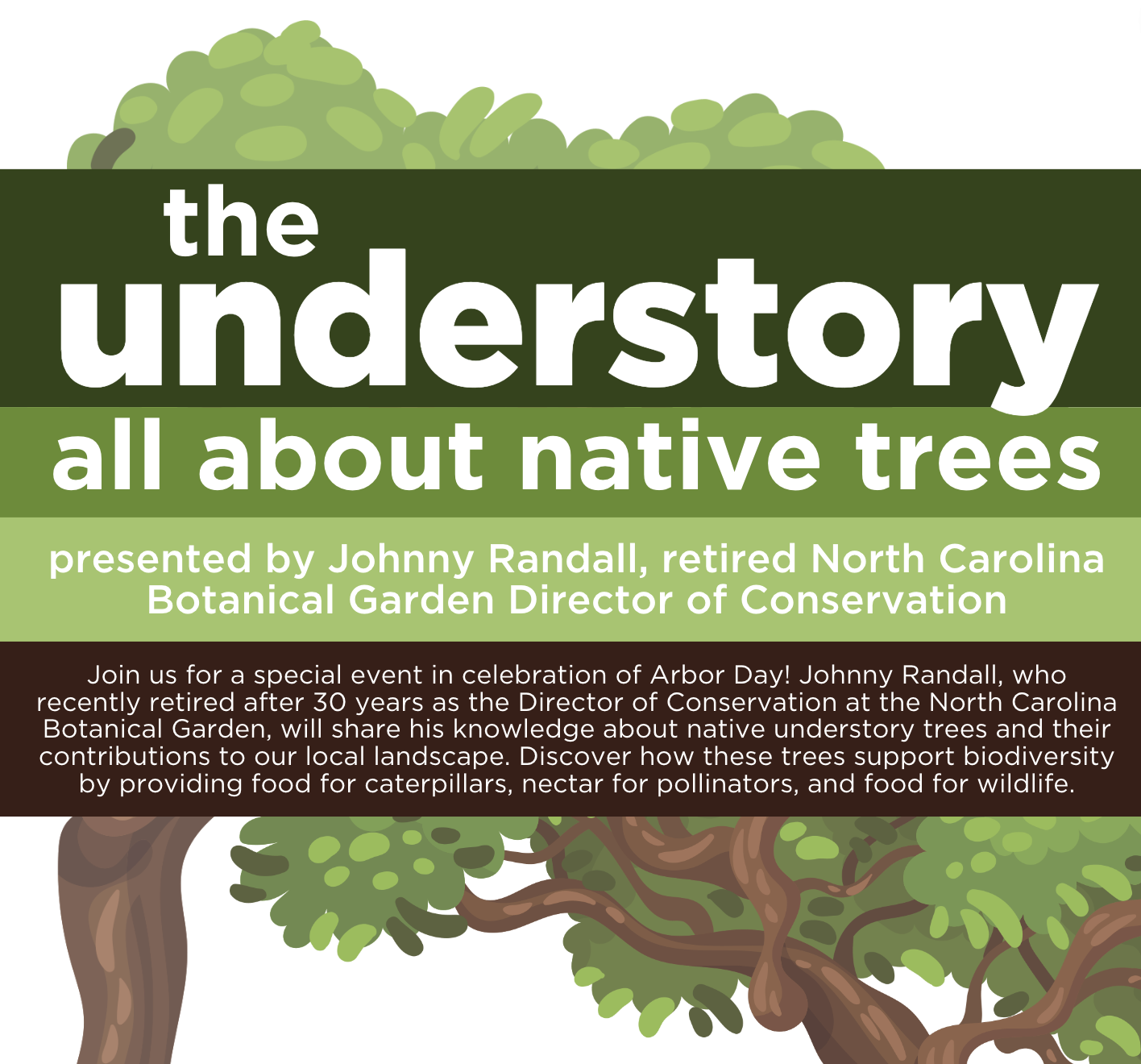 the understory
all about native trees

presented by Johnny Randall, retired North Carolina Botanical Garden Director of Conservation

Join us for a special event in celebration of Arbor Day! Johnny Randall, who recently retired after 30 years as the Director of Conservation at the North Carolina Botanical Garden, will share his knowledge about native understory trees and their contributions to our local landscape. Discover how these trees support biodiversity by providing food for caterpillars, nectar for pollinators, and food for wildlife.